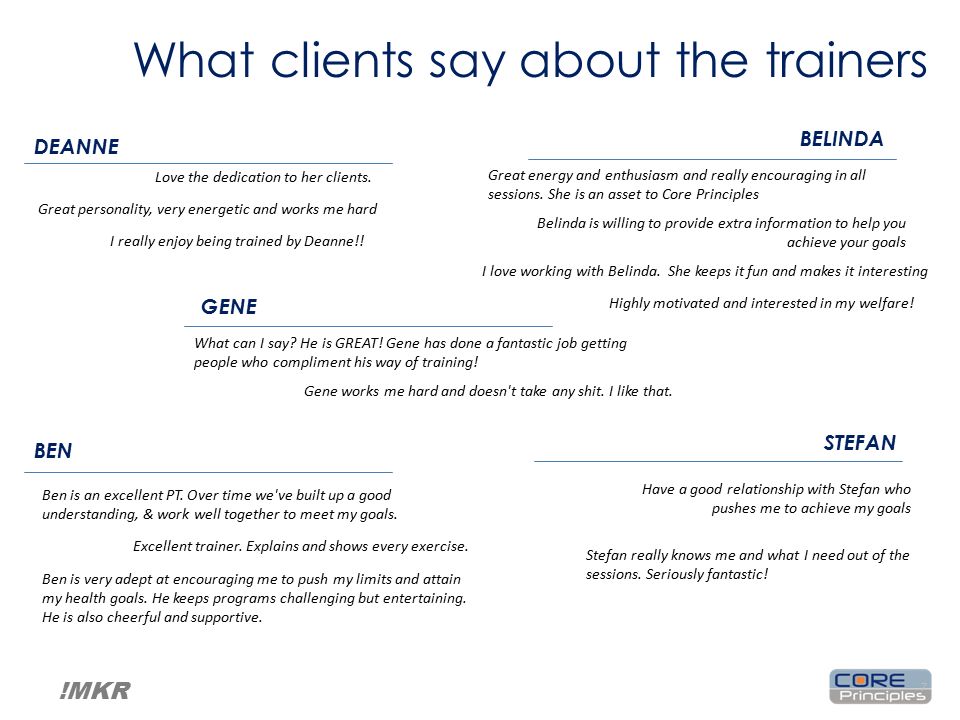 What clients say about the trainers

DEANNE

Love the dedication to her clients.

Great personality, very energetic and works me hard

I really enjoy being trained by Deanne!!

BELINDA

Great energy and enthusiasm and really encouraging in all sessions. She is an asset to Core Principles

Belinda is willing to provide extra information to help you achieve your goals

I love working with Belinda. She keeps it fun and makes it interesting

Highly motivated and interested in my welfare!

GENE

What can I say? He is GREAT! Gene has done a fantastic job getting people who compliment his way of training!

Gene works me hard and doesn't take any shit. I like that.

BEN

Ben is an excellent PT. Over time we've built up a good understanding, & work well together to meet my goals.

Excellent trainer. Explains and shows every exercise.

Ben is very adept at encouraging me to push my limits and attain my health goals. He keeps programs challenging but entertaining. He is also cheerful and supportive.

STEFAN

Have a good relationship with Stefan who pushes me to achieve my goals

Stefan really knows me and what I need out of the sessions. Seriously fantastic!

!MKR

CORE Principles